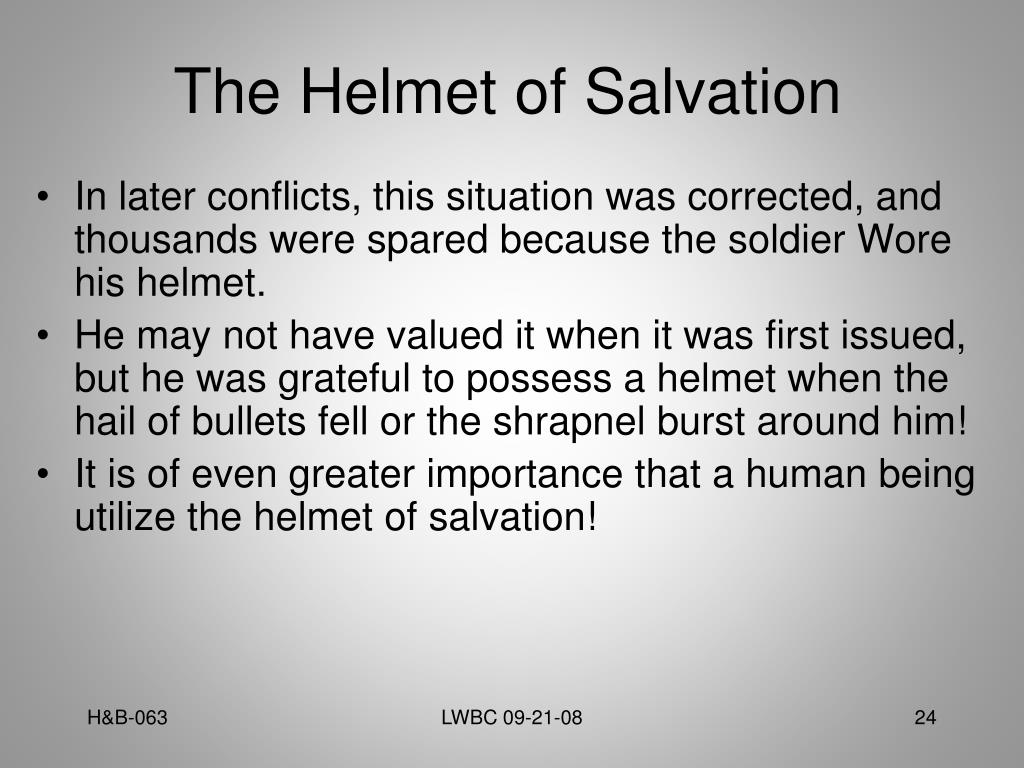 The Helmet of Salvation

• In later conflicts, this situation was corrected, and thousands were spared because the soldier Wore his helmet.
• He may not have valued it when it was first issued, but he was grateful to possess a helmet when the hail of bullets fell or the shrapnel burst around him!
• It is of even greater importance that a human being utilize the helmet of salvation!

H&B-063

LWBC 09-21-08

24